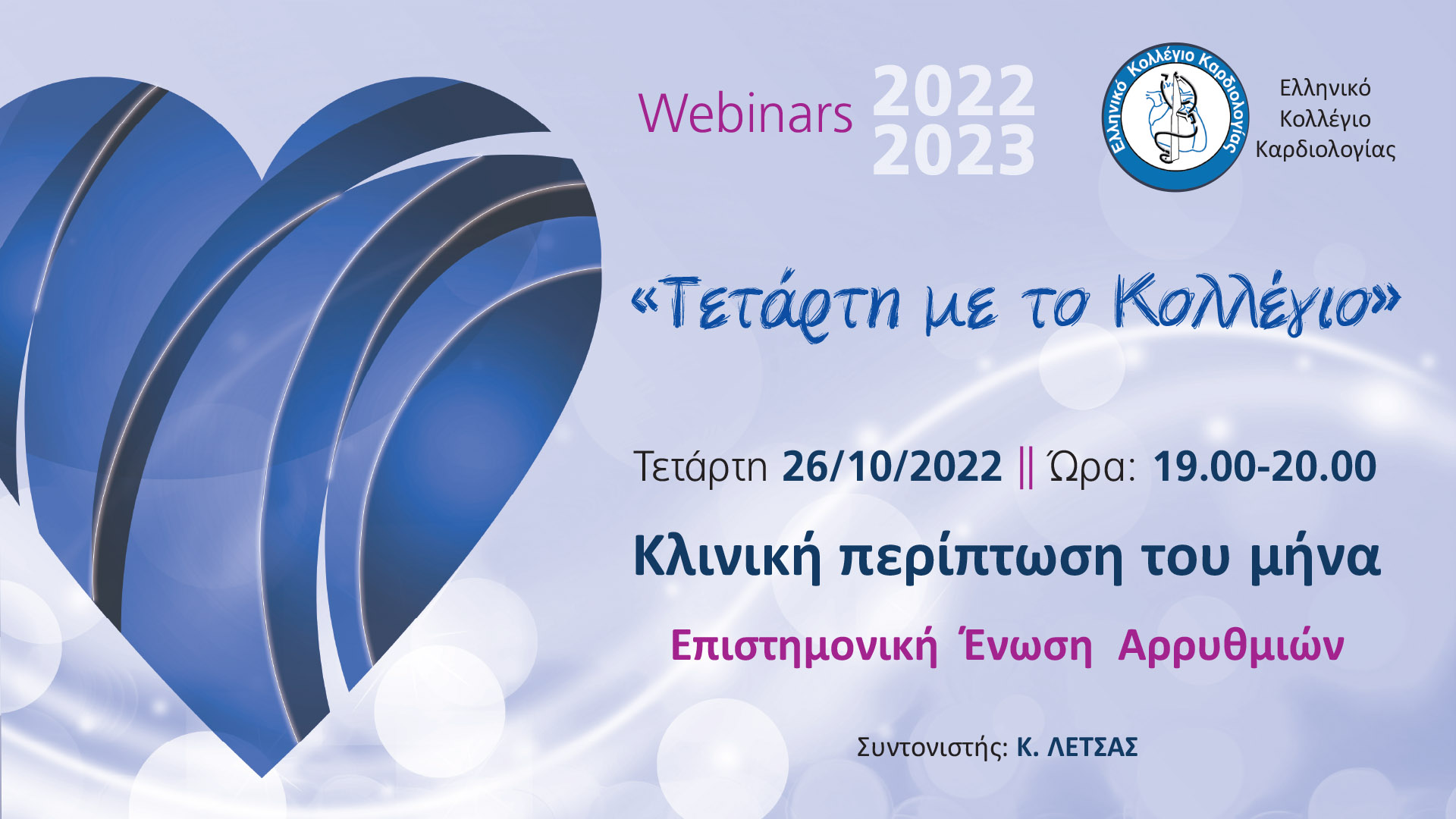 Webinars 2022 2023

Ελληνικό Κολλέγιο Καρδιολογίας

Ελληνικό
Κολλέγιο
Καρδιολογίας

«Τετάρτη με το Κολλέγιο»

Τετάρτη 26/10/2022 || Ώρα: 19.00-20.00

Κλινική περίπτωση του μήνα

Επιστημονική Ένωση Αρρυθμιών

Συντονιστής: Κ. ΛΕΤΣΑΣ